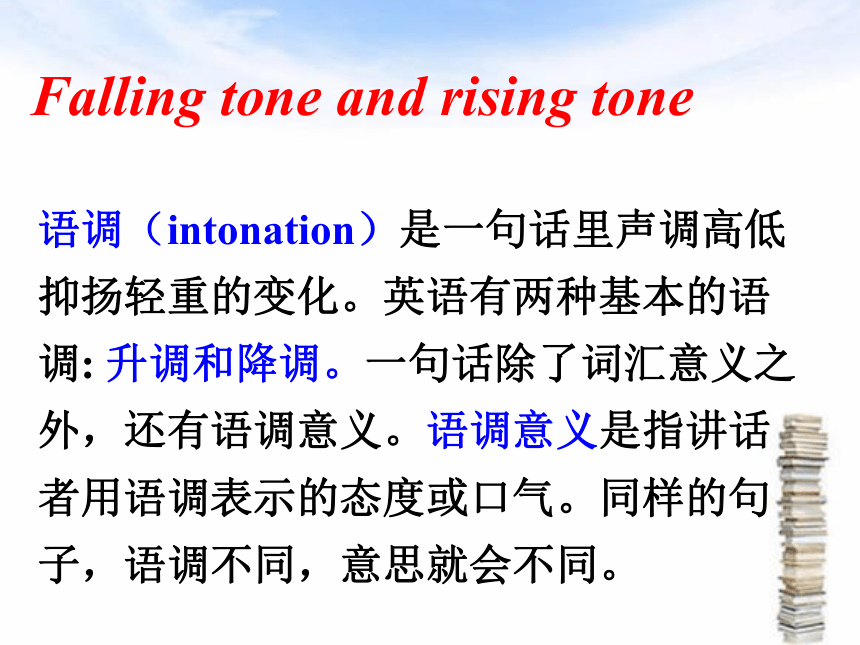 Falling tone and rising tone

语调（intonation）是一句话里声调高低抑扬轻重的变化。英语有两种基本的语调: 升调和降调。一句话除了词汇意义之外，还有语调意义。语调意义是指讲话者用语调表示的态度或口气。同样的句子，语调不同，意思就会不同。